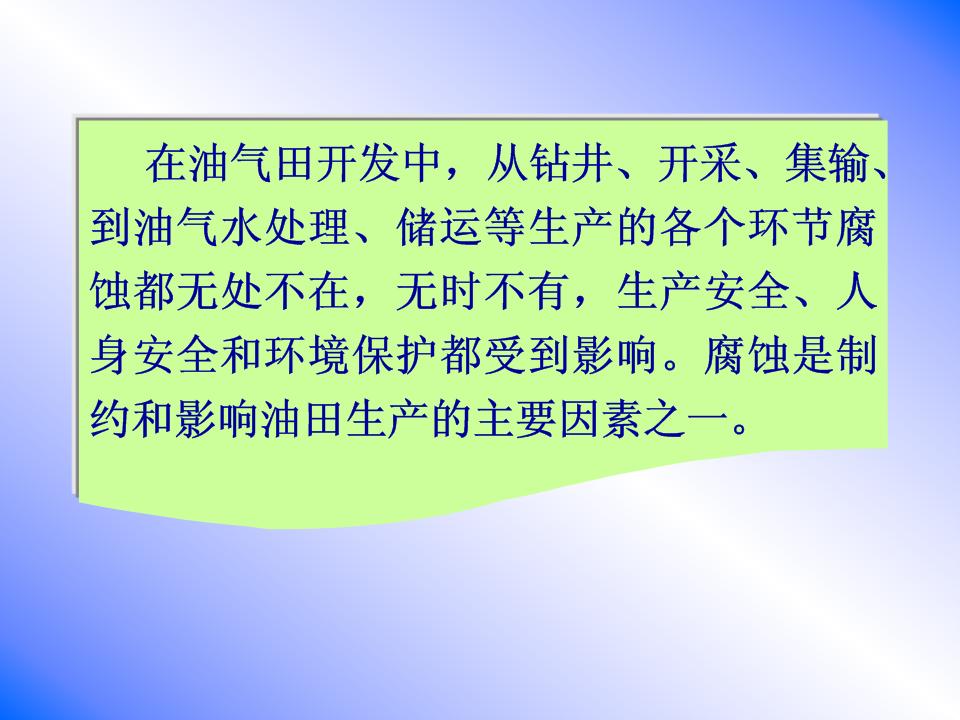 在油气田开发中，从钻井、开采、集输、到油气水处理、储运等生产的各个环节腐蚀都无处不在，无时不有，生产安全、人身安全和环境保护都受到影响。腐蚀是制约和影响油田生产的主要因素之一。